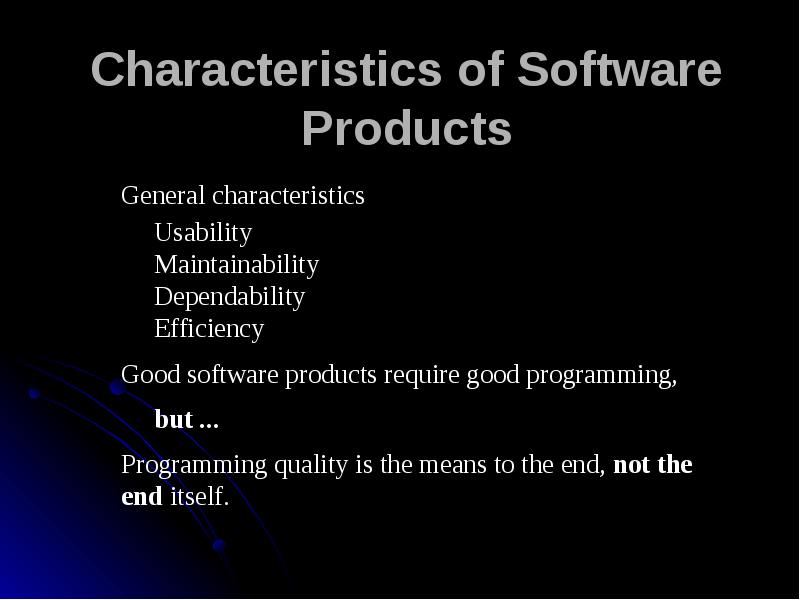 Characteristics of Software Products

General characteristics

Usability
Maintainability
Dependability
Efficiency

Good software products require good programming,

but ...

Programming quality is the means to the end, not the end itself.